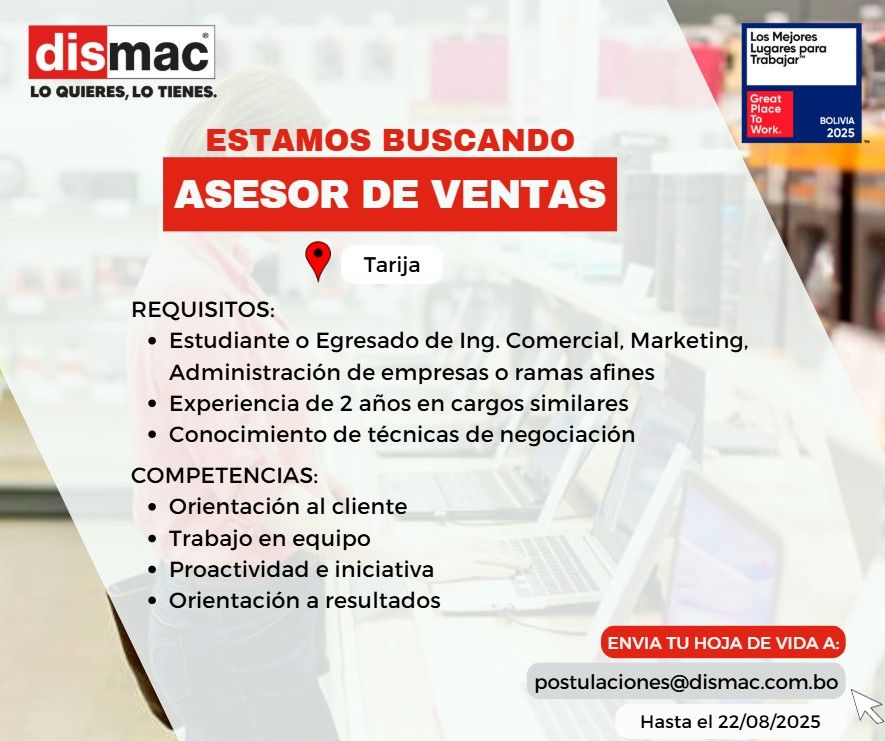 dismac®
LO QUIERES, LO TIENES.

Los Mejores Lugares para Trabajar™
Great Place To Work.
BOLIVIA 2025

ESTAMOS BUSCANDO
ASESOR DE VENTAS

Tarija

REQUISITOS:
• Estudiante o Egresado de Ing. Comercial, Marketing, Administración de empresas o ramas afines
• Experiencia de 2 años en cargos similares
• Conocimiento de técnicas de negociación

COMPETENCIAS:
• Orientación al cliente
• Trabajo en equipo
• Proactividad e iniciativa
• Orientación a resultados

ENVIA TU HOJA DE VIDA A:
postulaciones@dismac.com.bo
Hasta el 22/08/2025